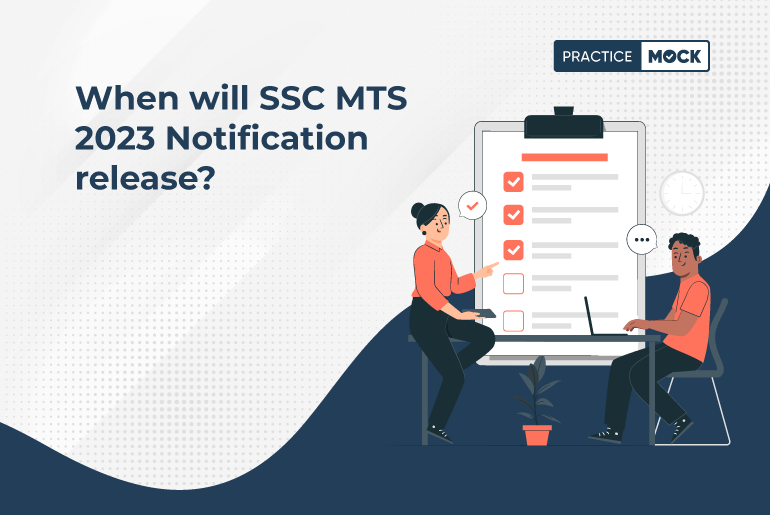 PRACTICE MOCK

When will SSC MTS 2023 Notification release?